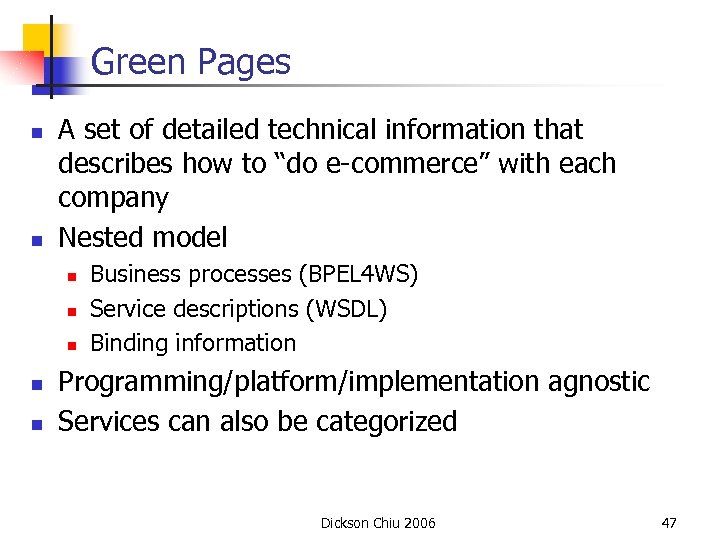 Green Pages

- A set of detailed technical information that describes how to “do e-commerce” with each company
- Nested model
  - Business processes (BPEL4WS)
  - Service descriptions (WSDL)
  - Binding information
- Programming/platform/implementation agnostic
- Services can also be categorized

Dickson Chiu 2006

47